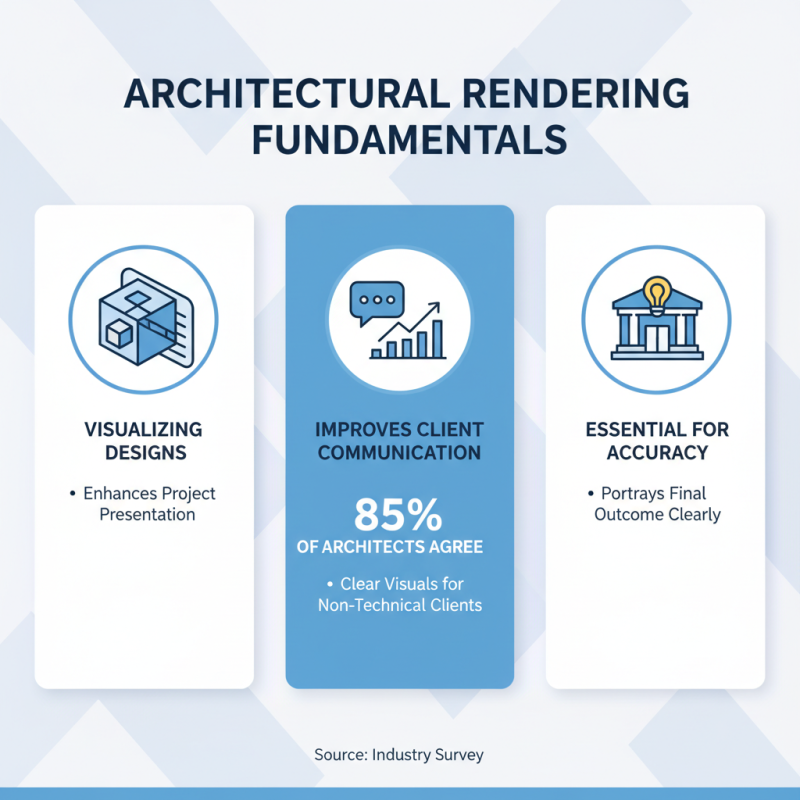 ARCHITECTURAL RENDERING FUNDAMENTALS

VISUALIZING DESIGNS

• Enhances Project Presentation

IMPROVES CLIENT COMMUNICATION

85%
OF ARCHITECTS AGREE

• Clear Visuals for Non-Technical Clients

ESSENTIAL FOR ACCURACY

• Portrays Final Outcome Clearly

Source: Industry Survey